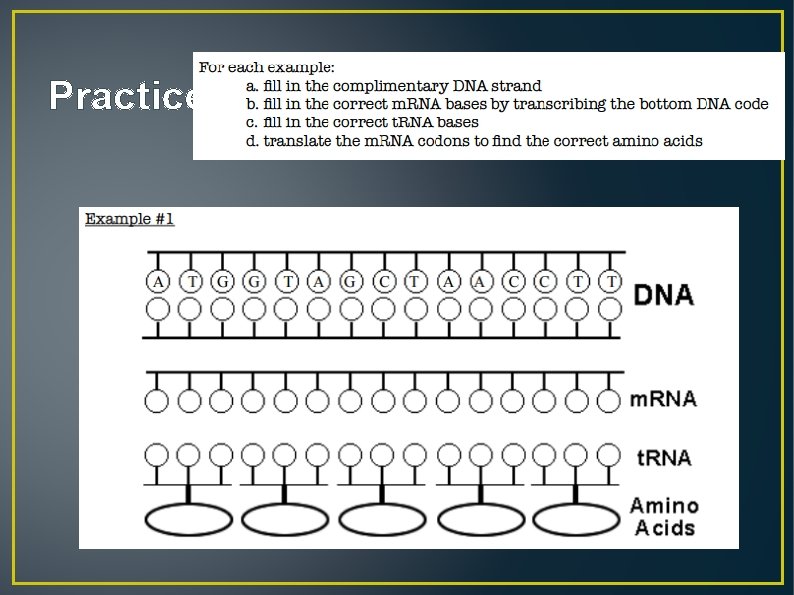 Practice

For each example:
a. fill in the complimentary DNA strand
b. fill in the correct mRNA bases by transcribing the bottom DNA code
c. fill in the correct tRNA bases
d. translate the mRNA codons to find the correct amino acids

Example #1

A T G G T A G C T A A C C T T

DNA

mRNA

tRNA

Amino Acids